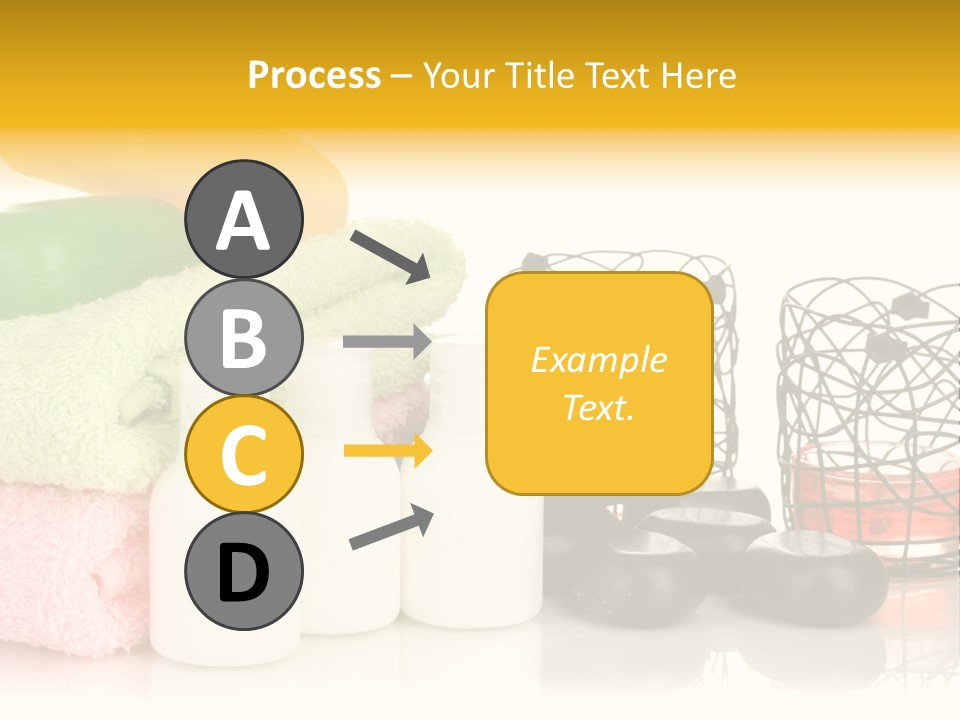 Process – Your Title Text Here

A

B

C

D

Example Text.